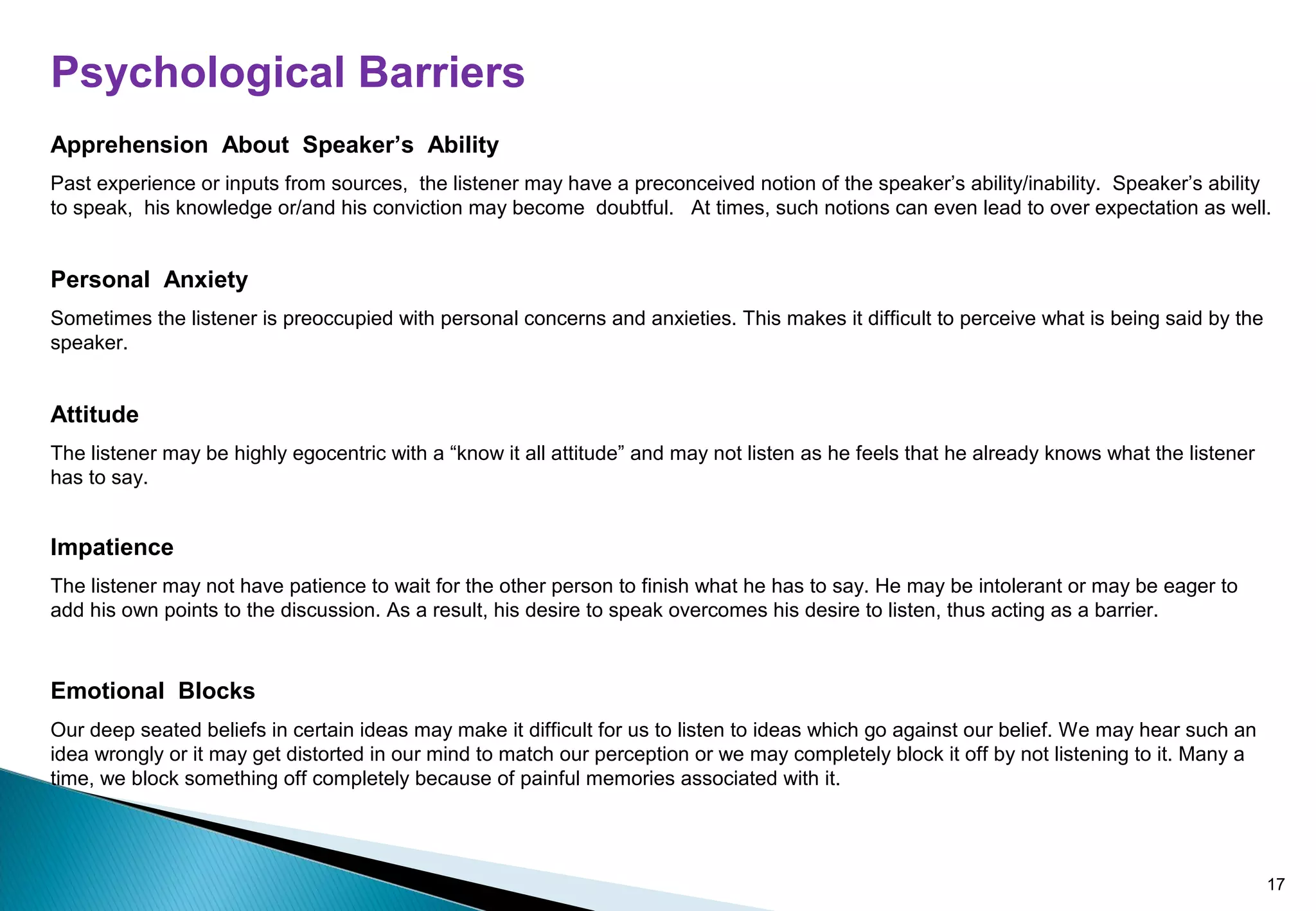 Psychological Barriers

Apprehension About Speaker’s Ability

Past experience or inputs from sources, the listener may have a preconceived notion of the speaker’s ability/inability. Speaker’s ability to speak, his knowledge or/and his conviction may become doubtful. At times, such notions can even lead to over expectation as well.

Personal Anxiety

Sometimes the listener is preoccupied with personal concerns and anxieties. This makes it difficult to perceive what is being said by the speaker.

Attitude

The listener may be highly egocentric with a “know it all attitude” and may not listen as he feels that he already knows what the listener has to say.

Impatience

The listener may not have patience to wait for the other person to finish what he has to say. He may be intolerant or may be eager to add his own points to the discussion. As a result, his desire to speak overcomes his desire to listen, thus acting as a barrier.

Emotional Blocks

Our deep seated beliefs in certain ideas may make it difficult for us to listen to ideas which go against our belief. We may hear such an idea wrongly or it may get distorted in our mind to match our perception or we may completely block it off by not listening to it. Many a time, we block something off completely because of painful memories associated with it.

17